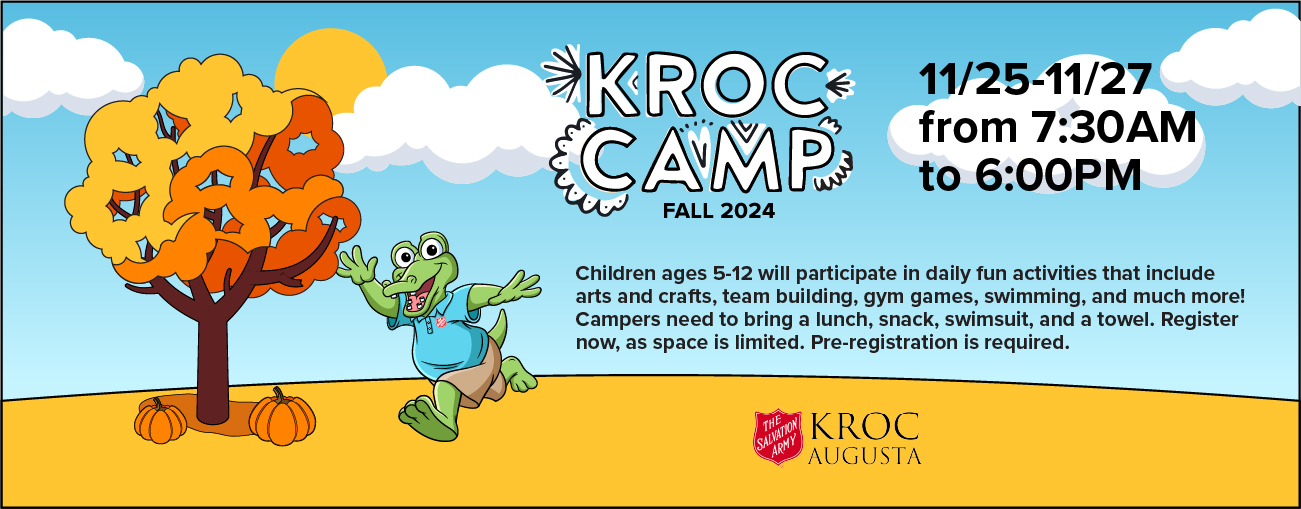 KROC CAMP
FALL 2024

11/25-11/27 from 7:30AM to 6:00PM

Children ages 5-12 will participate in daily fun activities that include arts and crafts, team building, gym games, swimming, and much more! Campers need to bring a lunch, snack, swimsuit, and a towel. Register now, as space is limited. Pre-registration is required.

THE SALVATION ARMY
KROC
AUGUSTA